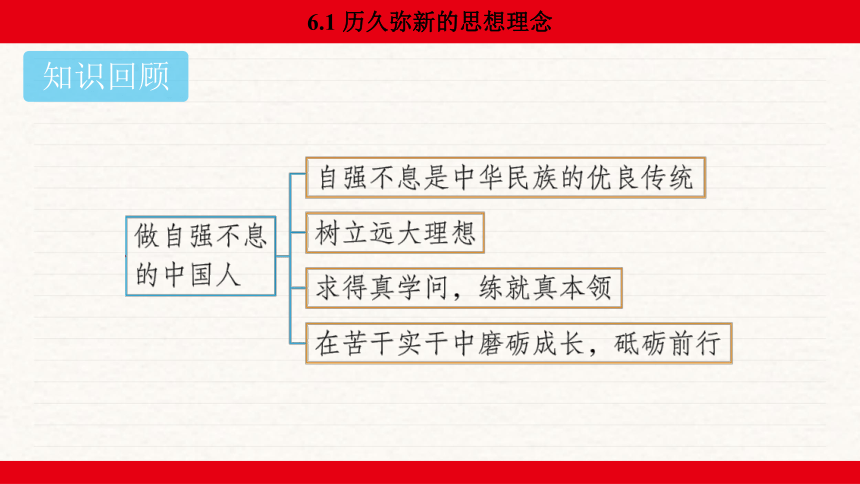 6.1 历久弥新的思想理念

知识回顾

做自强不息的中国人

自强不息是中华民族的优良传统

树立远大理想

求得真学问，练就真本领

在苦干实干中磨砺成长，砥砺前行